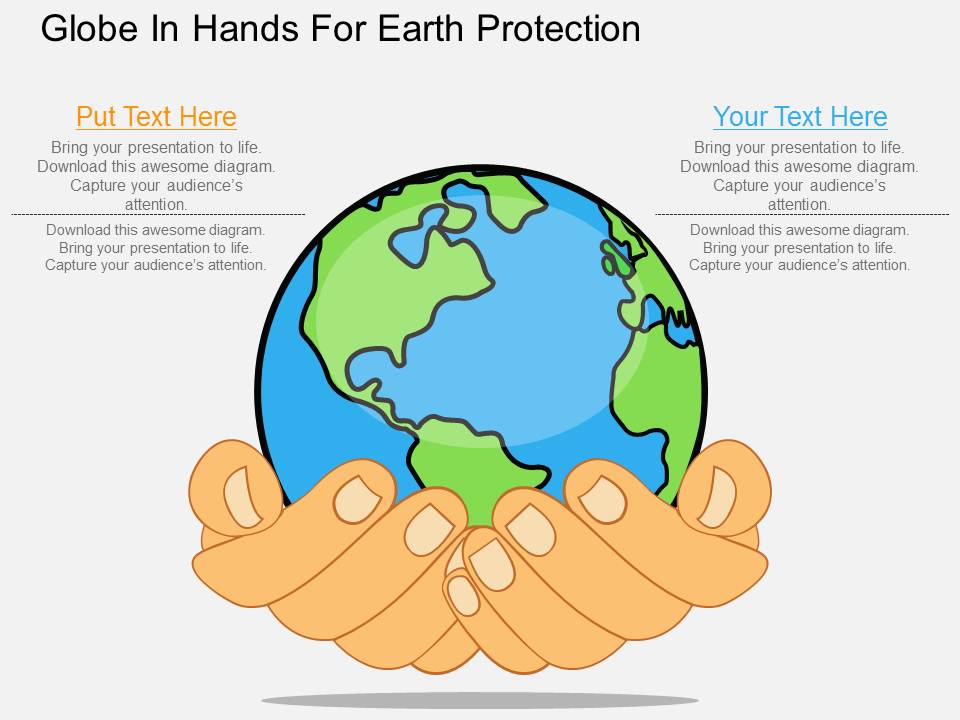 Globe In Hands For Earth Protection

Put Text Here

Bring your presentation to life. Download this awesome diagram. Capture your audience's attention.

Download this awesome diagram. Bring your presentation to life. Capture your audience's attention.

Your Text Here

Bring your presentation to life. Download this awesome diagram. Capture your audience's attention.

Download this awesome diagram. Bring your presentation to life. Capture your audience's attention.